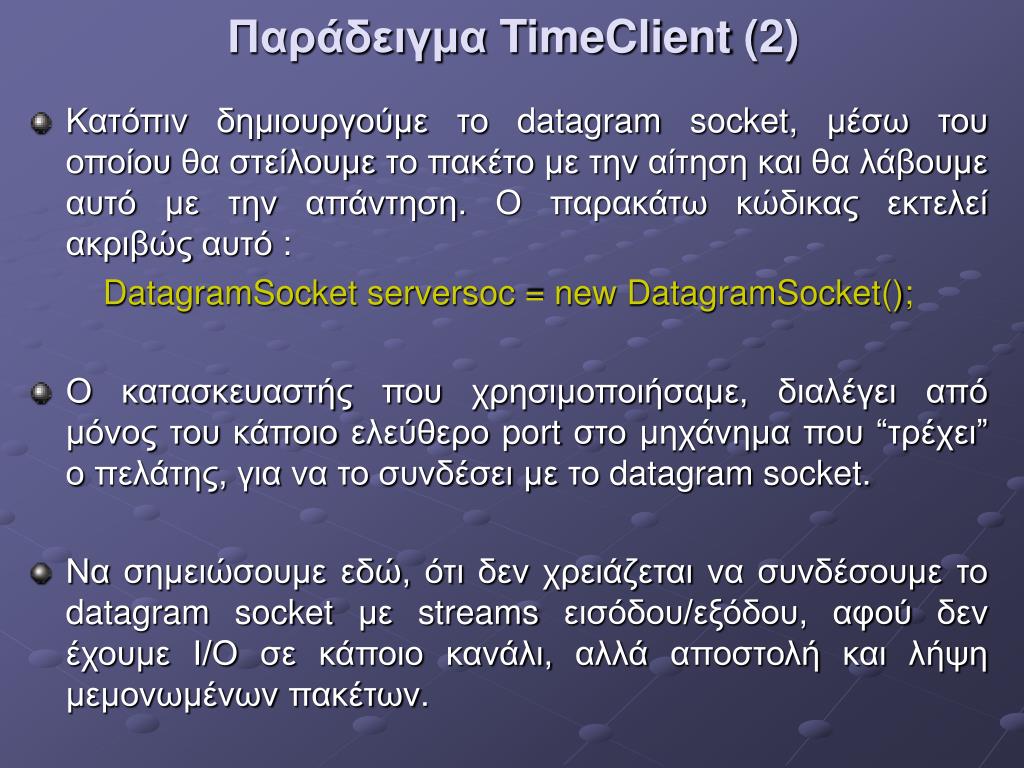 Παράδειγμα TimeClient (2)

Κατόπιν δημιουργούμε το datagram socket, μέσω του οποίου θα στείλουμε το πακέτο με την αίτηση και θα λάβουμε αυτό με την απάντηση. Ο παρακάτω κώδικας εκτελεί ακριβώς αυτό :

DatagramSocket serversoc = new DatagramSocket();

Ο κατασκευαστής που χρησιμοποιήσαμε, διαλέγει από μόνος του κάποιο ελεύθερο port στο μηχάνημα που “τρέχει” ο πελάτης, για να το συνδέσει με το datagram socket.

Να σημειώσουμε εδώ, ότι δεν χρειάζεται να συνδέσουμε το datagram socket με streams εισόδου/εξόδου, αφού δεν έχουμε I/O σε κάποιο κανάλι, αλλά αποστολή και λήψη μεμονωμένων πακέτων.